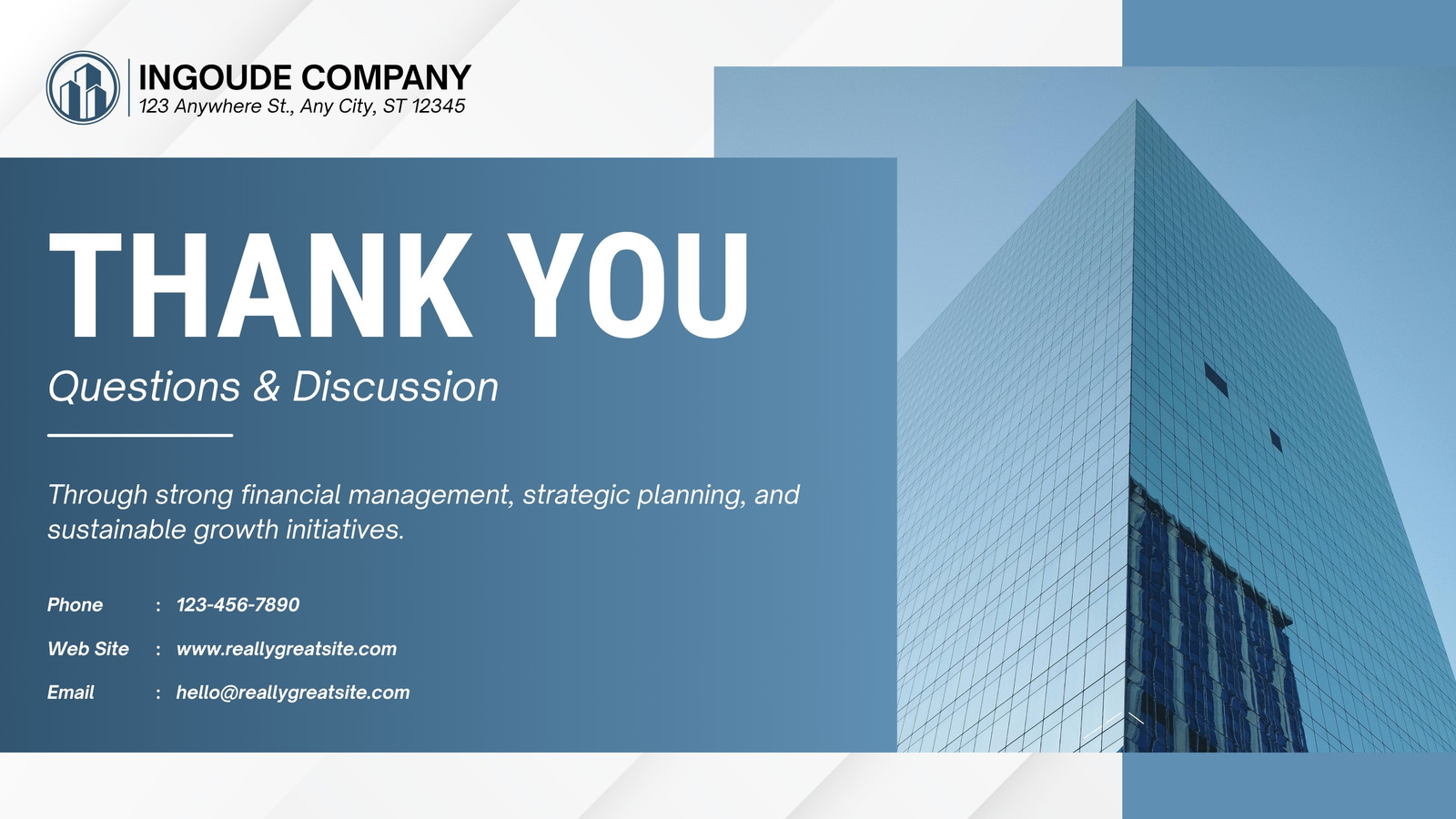 INGOUDE COMPANY
123 Anywhere St., Any City, ST 12345

THANK YOU

Questions & Discussion

Through strong financial management, strategic planning, and sustainable growth initiatives.

Phone : 123-456-7890
Web Site : www.reallygreatsite.com
Email : hello@reallygreatsite.com